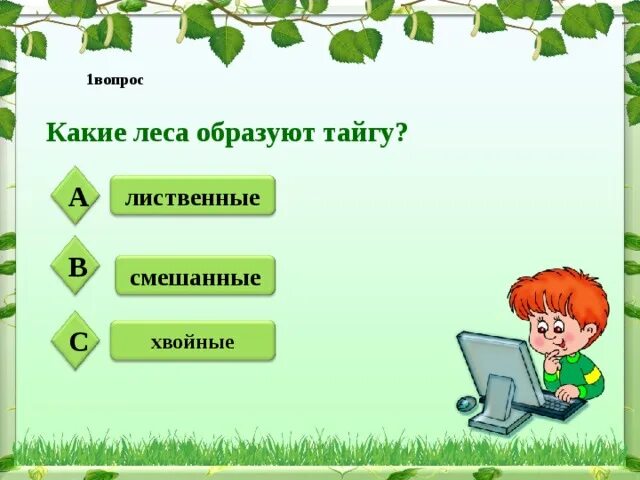 1вопрос

Какие леса образуют тайгу?

A
лиственные

B
смешанные

C
хвойные